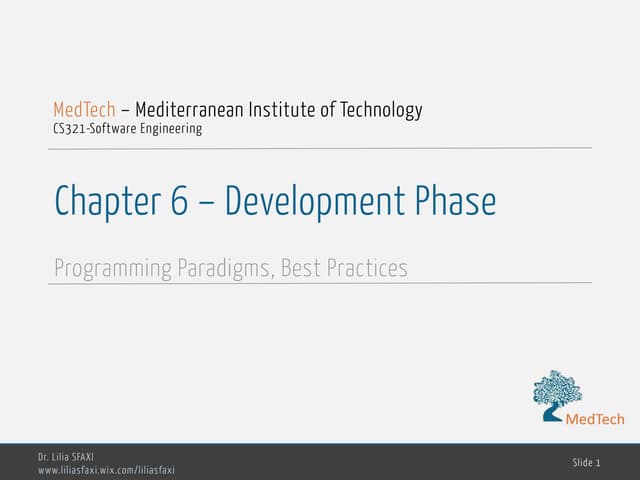 MedTech – Mediterranean Institute of Technology
CS321-Software Engineering

Chapter 6 – Development Phase

Programming Paradigms, Best Practices

MedTech

Dr. Lilia SFAXI
www.liliasfaxi.wix.com/liliasfaxi

Slide 1